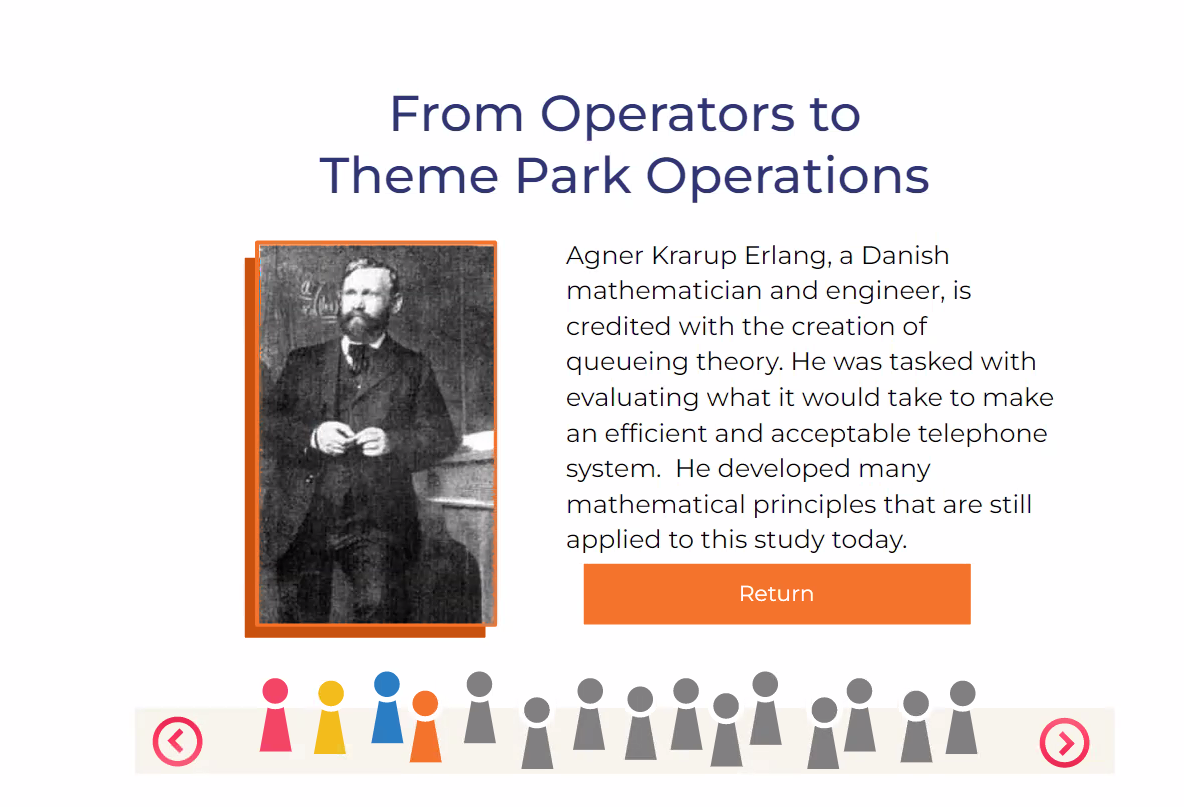 From Operators to
Theme Park Operations

Agner Krarup Erlang, a Danish mathematician and engineer, is credited with the creation of queueing theory. He was tasked with evaluating what it would take to make an efficient and acceptable telephone system. He developed many mathematical principles that are still applied to this study today.

Return